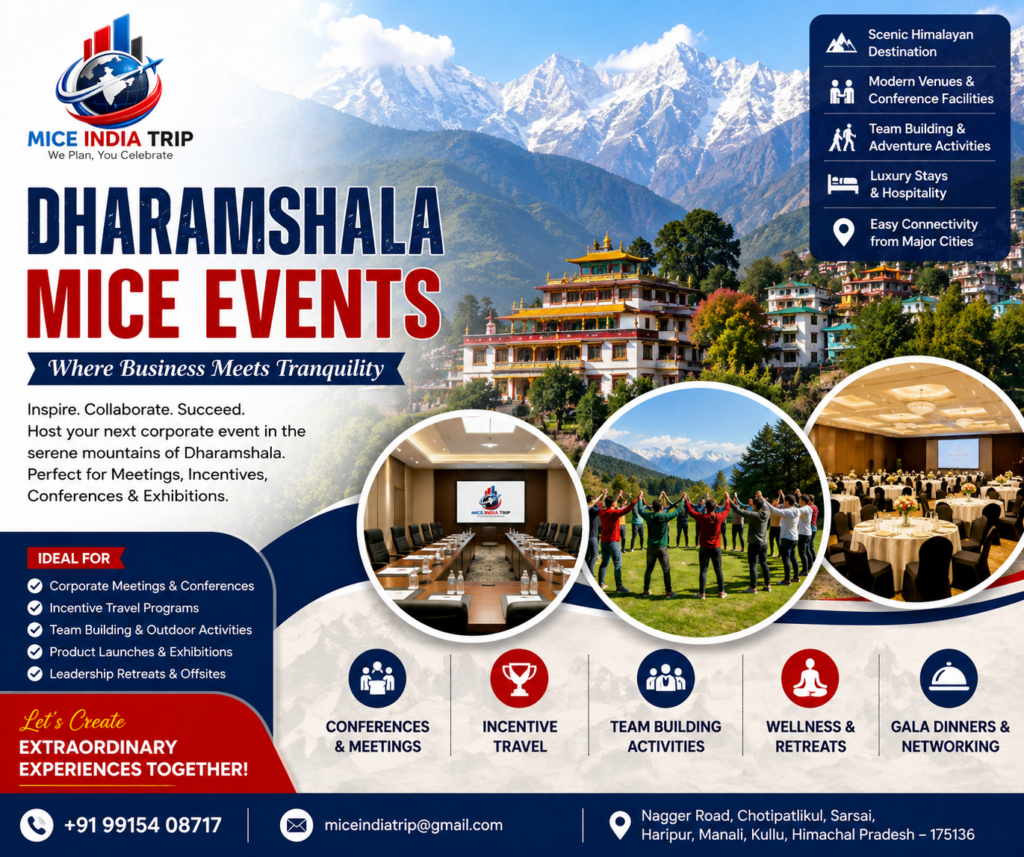 MICE INDIA TRIP
We Plan, You Celebrate

Scenic Himalayan Destination
Modern Venues & Conference Facilities
Team Building & Adventure Activities
Luxury Stays & Hospitality
Easy Connectivity from Major Cities

DHARAMSHALA MICE EVENTS
Where Business Meets Tranquility

Inspire. Collaborate. Succeed.
Host your next corporate event in the serene mountains of Dharamshala.
Perfect for Meetings, Incentives, Conferences & Exhibitions.

MICE INDIA TRIP

IDEAL FOR
Corporate Meetings & Conferences
Incentive Travel Programs
Team Building & Outdoor Activities
Product Launches & Exhibitions
Leadership Retreats & Offsites

Let's Create
EXTRAORDINARY EXPERIENCES TOGETHER!

CONFERENCES & MEETINGS
INCENTIVE TRAVEL
TEAM BUILDING ACTIVITIES
WELLNESS & RETREATS
GALA DINNERS & NETWORKING

+91 99154 08717
miceindiatrip@gmail.com
Nagger Road, Chotipatlikul, Sarsai, Haripur, Manali, Kullu, Himachal Pradesh – 175136